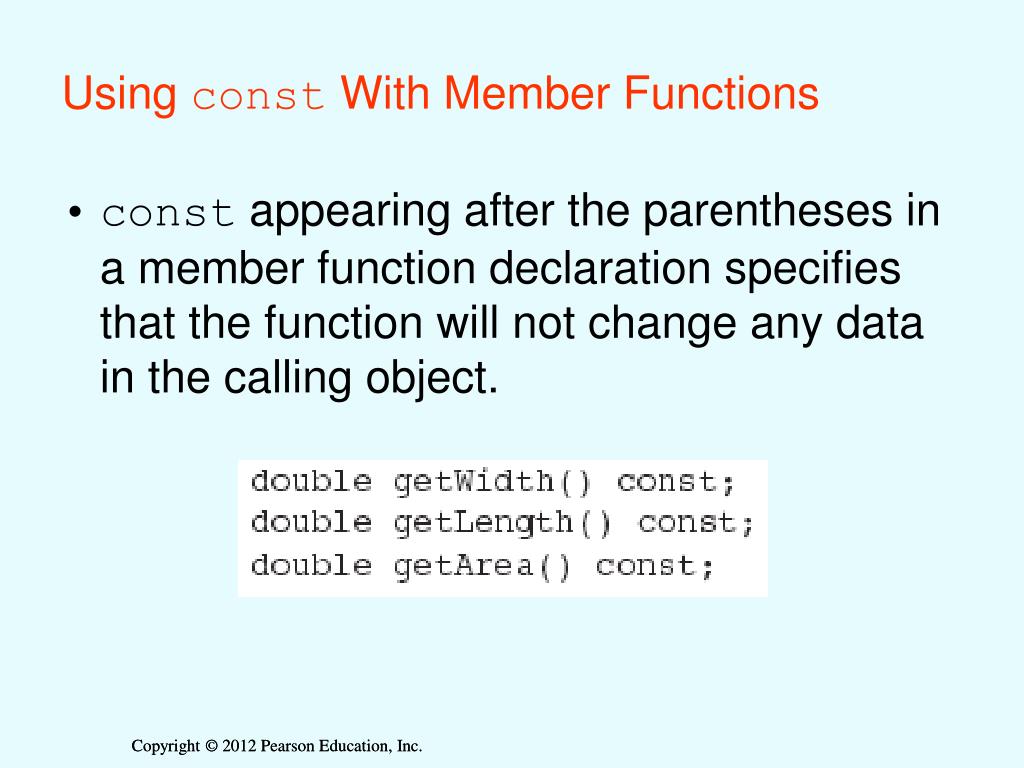 Using const With Member Functions

• const appearing after the parentheses in a member function declaration specifies that the function will not change any data in the calling object.

double getWidth() const;
double getLength() const;
double getArea() const;

Copyright © 2012 Pearson Education, Inc.